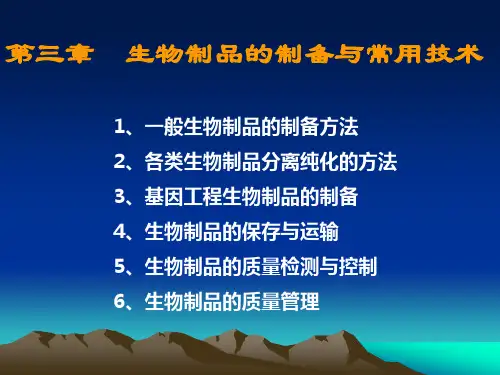 第三章　生物制品的制备与常用技术

1、一般生物制品的制备方法

2、各类生物制品分离纯化的方法

3、基因工程生物制品的制备

4、生物制品的保存与运输

5、生物制品的质量检测与控制

6、生物制品的质量管理